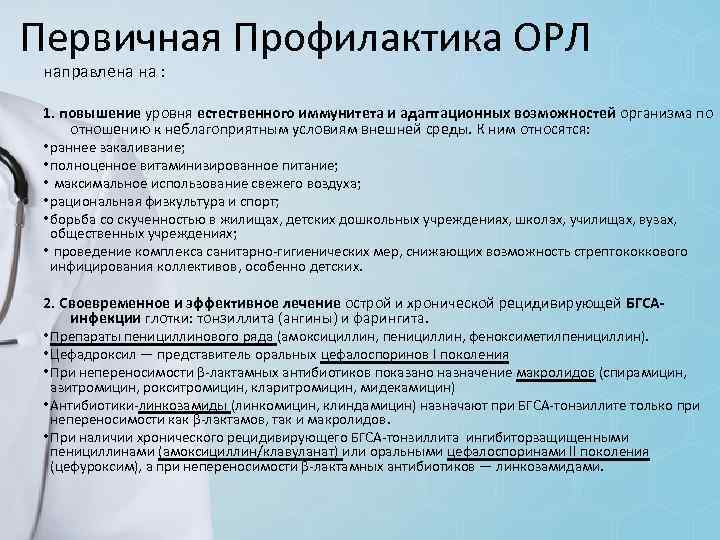 Первичная Профилактика ОРЛ

направлена на :

1. повышение уровня естественного иммунитета и адаптационных возможностей организма по отношению к неблагоприятным условиям внешней среды. К ним относятся:

•раннее закаливание;
•полноценное витаминизированное питание;
• максимальное использование свежего воздуха;
•рациональная физкультура и спорт;
•борьба со скученностью в жилищах, детских дошкольных учреждениях, школах, училищах, вузах, общественных учреждениях;
• проведение комплекса санитарно-гигиенических мер, снижающих возможность стрептококкового инфицирования коллективов, особенно детских.

2. Своевременное и эффективное лечение острой и хронической рецидивирующей БГСА-инфекции глотки: тонзиллита (ангины) и фарингита.

•Препараты пенициллинового ряда (амоксициллин, пенициллин, феноксиметилпенициллин).
•Цефадроксил — представитель оральных цефалоспоринов I поколения
•При непереносимости β-лактамных антибиотиков показано назначение макролидов (спирамицин, азитромицин, рокситромицин, кларитромицин, мидекамицин)
•Антибиотики-линкозамиды (линкомицин, клиндамицин) назначают при БГСА-тонзиллите только при непереносимости как β-лактамов, так и макролидов.
•При наличии хронического рецидивирующего БГСА-тонзиллита ингибиторзащищенными пенициллинами (амоксициллин/клавуланат) или оральными цефалоспоринами II поколения (цефуроксим), а при непереносимости β-лактамных антибиотиков — линкозамидами.